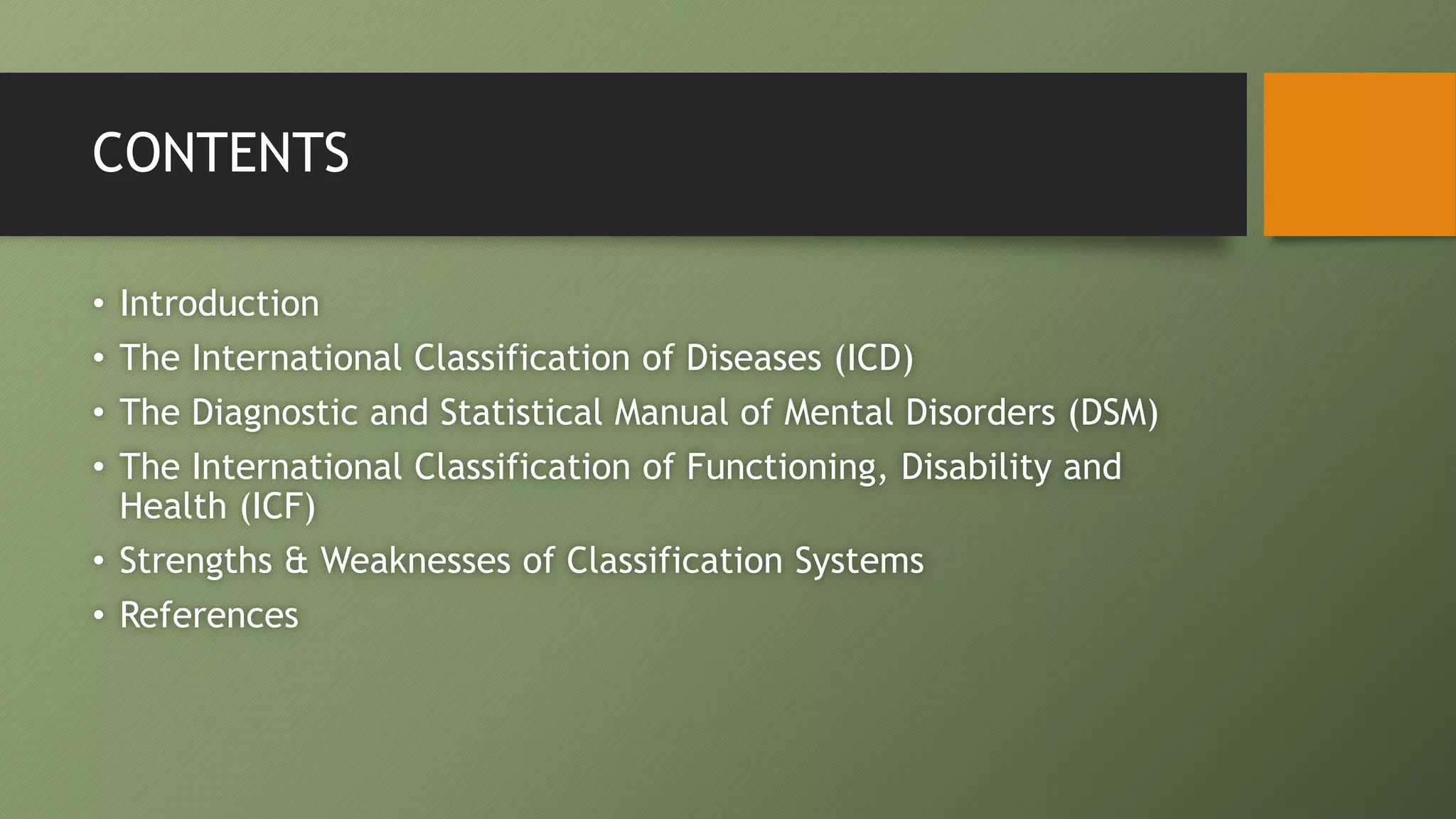 CONTENTS

• Introduction
• The International Classification of Diseases (ICD)
• The Diagnostic and Statistical Manual of Mental Disorders (DSM)
• The International Classification of Functioning, Disability and Health (ICF)
• Strengths & Weaknesses of Classification Systems
• References